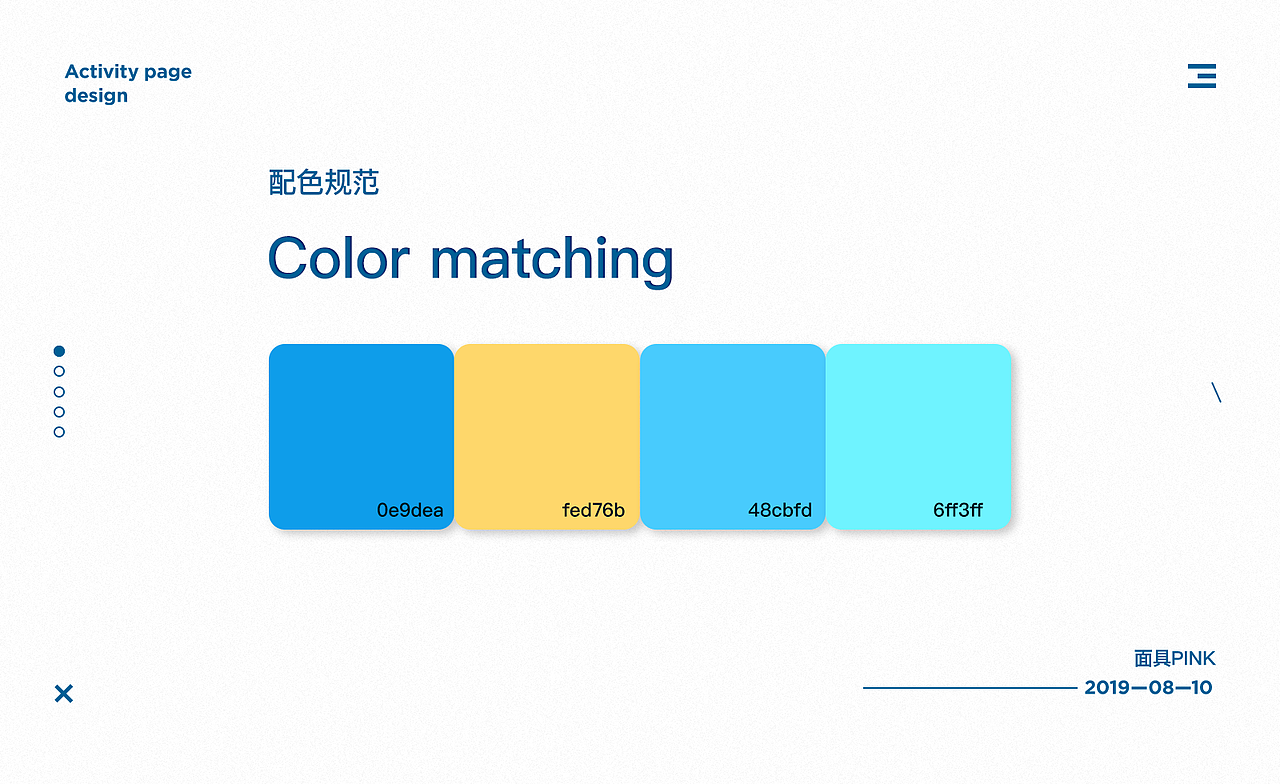 Activity page design

配色规范

Color matching

0e9dea

fed76b

48cbfd

6ff3ff

面具PINK

2019—08—10